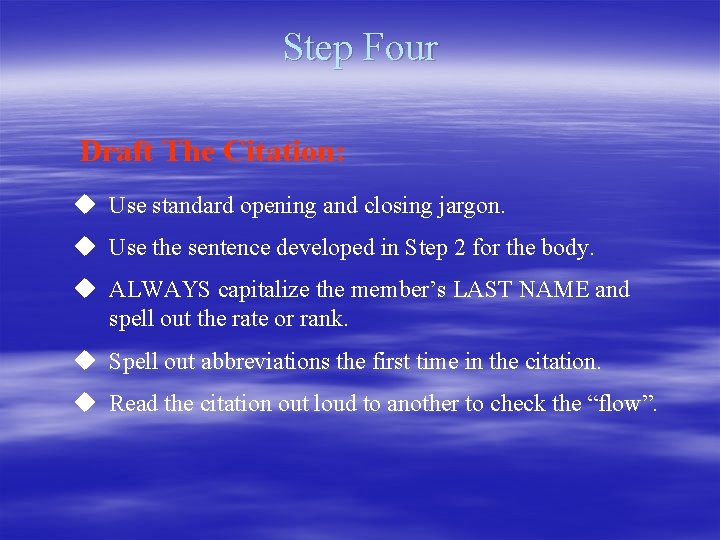 Step Four

Draft The Citation:

◆ Use standard opening and closing jargon.

◆ Use the sentence developed in Step 2 for the body.

◆ ALWAYS capitalize the member's LAST NAME and spell out the rate or rank.

◆ Spell out abbreviations the first time in the citation.

◆ Read the citation out loud to another to check the "flow".